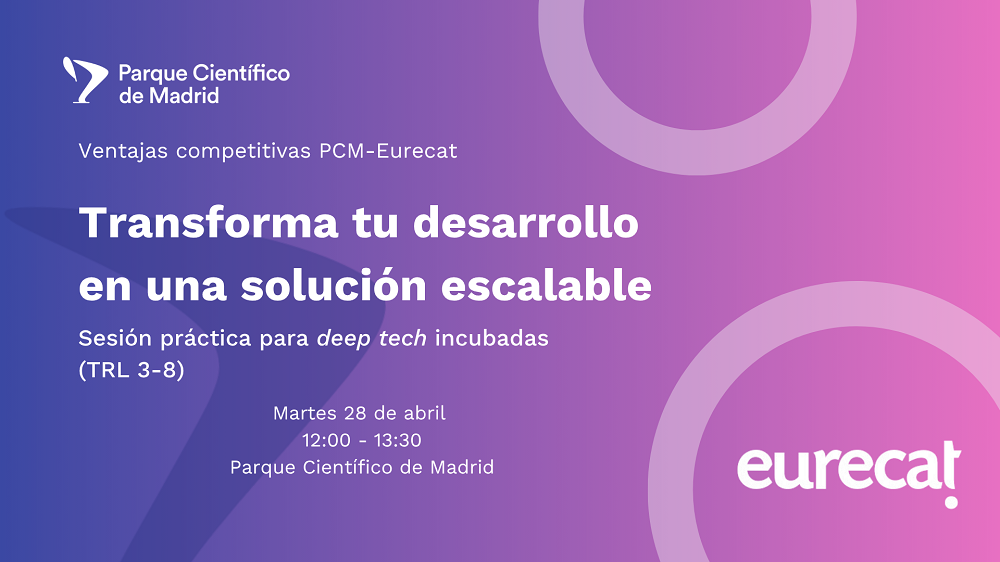 Parque Científico de Madrid

Ventajas competitivas PCM-Eurecat

Transforma tu desarrollo en una solución escalable

Sesión práctica para deep tech incubadas (TRL 3-8)

Martes 28 de abril
12:00 - 13:30
Parque Científico de Madrid

eurecat